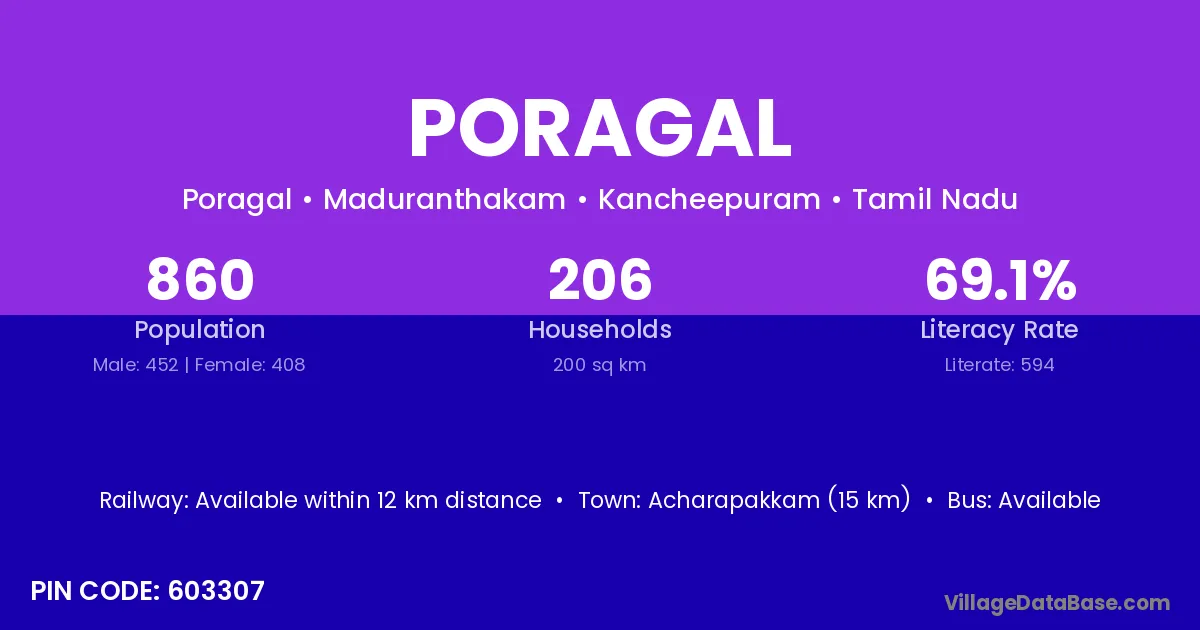 PORAGAL

Poragal • Maduranthakam • Kancheepuram • Tamil Nadu

860
Population
Male: 452 | Female: 408

206
Households
200 sq km

69.1%
Literacy Rate
Literate: 594

Railway: Available within 12 km distance • Town: Acharapakkam (15 km) • Bus: Available

PIN CODE: 603307

VillageDataBase.com